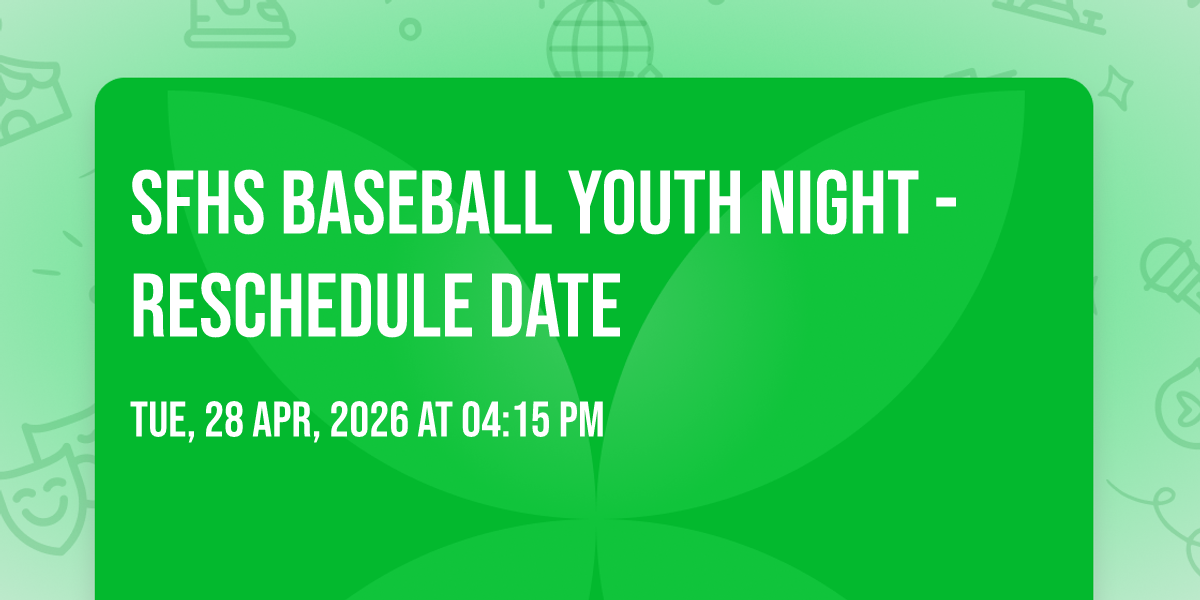 SFHS BASEBALL YOUTH NIGHT - RESCHEDULE DATE

TUE, 28 APR, 2026 AT 04:15 PM